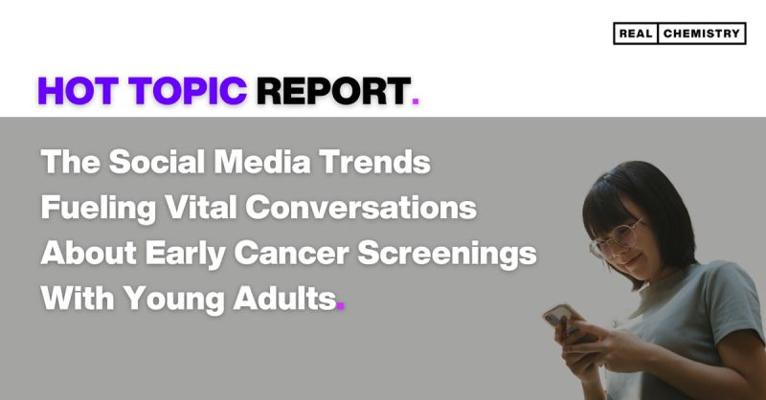 REAL CHEMISTRY

HOT TOPIC REPORT.

The Social Media Trends Fueling Vital Conversations About Early Cancer Screenings With Young Adults.